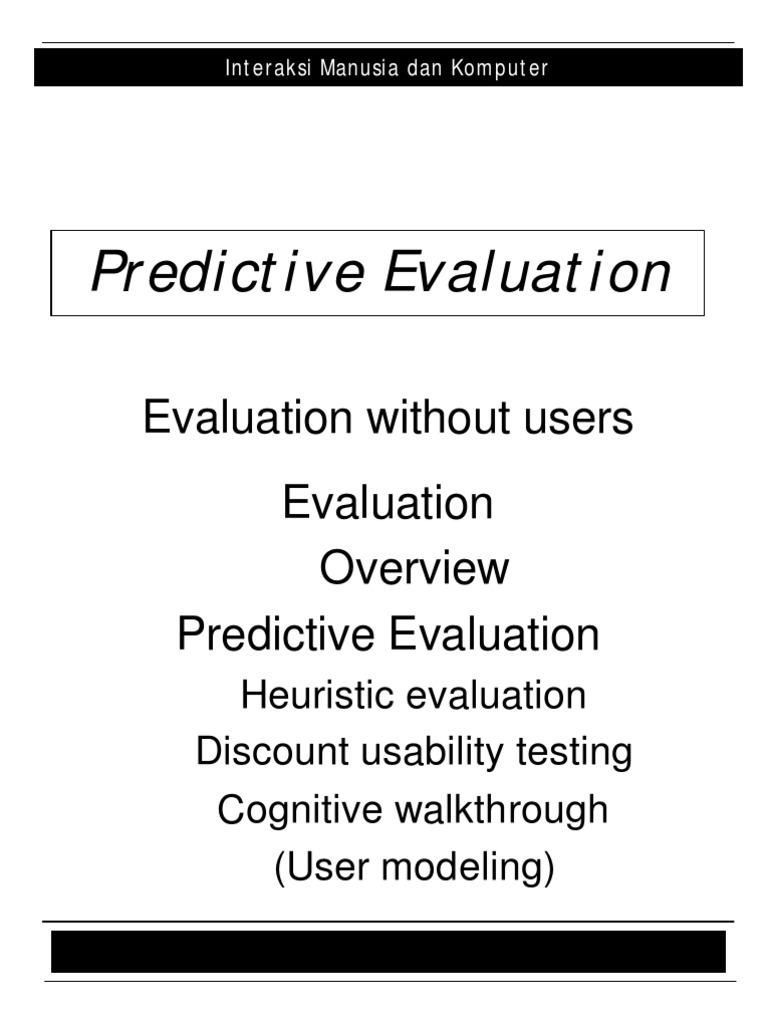 Interaksi Manusia dan Komputer

Predictive Evaluation

Evaluation without users

Evaluation
Overview
Predictive Evaluation
Heuristic evaluation
Discount usability testing
Cognitive walkthrough
(User modeling)